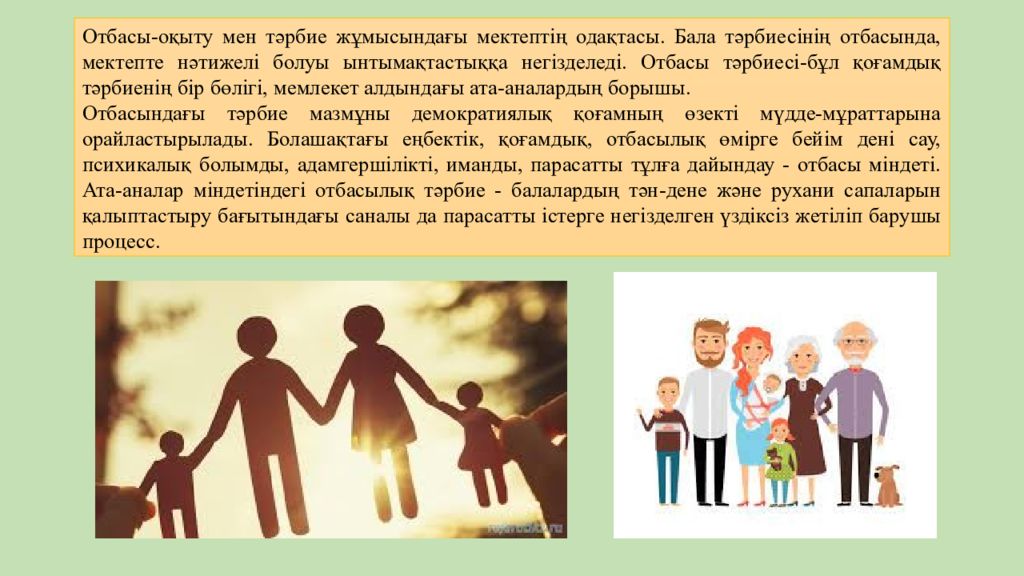 Отбасы-оқыту мен тәрбие жұмысындағы мектептің одақтасы. Бала тәрбиесінің отбасында, мектепте нәтижелі болуы ынтымақтастыққа негізделеді. Отбасы тәрбиесі-бұл қоғамдық тәрбиенің бір бөлігі, мемлекет алдындағы ата-аналардың борышы.

Отбасындағы тәрбие мазмұны демократиялық қоғамның өзекті мүдде-мұраттарына орайластырылады. Болашақтағы еңбектік, қоғамдық, отбасылық өмірге бейім дені сау, психикалық болымды, адамгершілікті, иманды, парасатты тұлға дайындау - отбасы міндеті. Ата-аналар міндетіндегі отбасылық тәрбие - балалардың тән-дене және рухани сапаларын қалыптастыру бағытындағы саналы да парасатты істерге негізделген үздіксіз жетіліп барушы процесс.